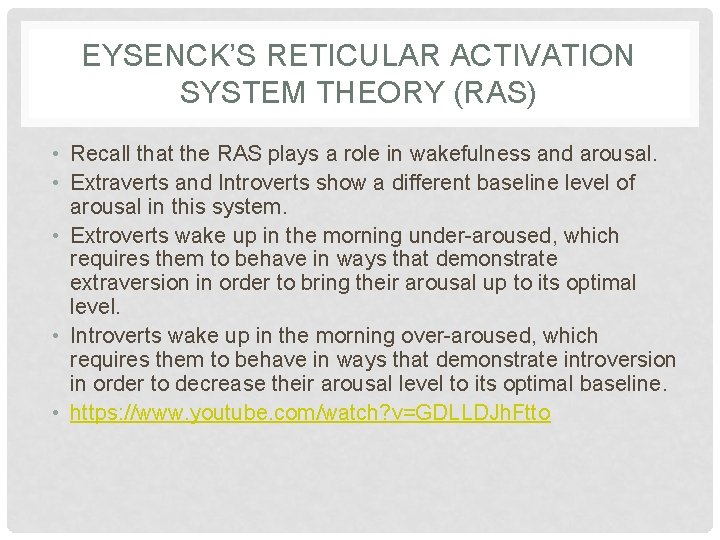 EYSENCK'S RETICULAR ACTIVATION SYSTEM THEORY (RAS)

• Recall that the RAS plays a role in wakefulness and arousal.
• Extraverts and Introverts show a different baseline level of arousal in this system.
• Extroverts wake up in the morning under-aroused, which requires them to behave in ways that demonstrate extraversion in order to bring their arousal up to its optimal level.
• Introverts wake up in the morning over-aroused, which requires them to behave in ways that demonstrate introversion in order to decrease their arousal level to its optimal baseline.
• https://www.youtube.com/watch?v=GDLLDJhFtto